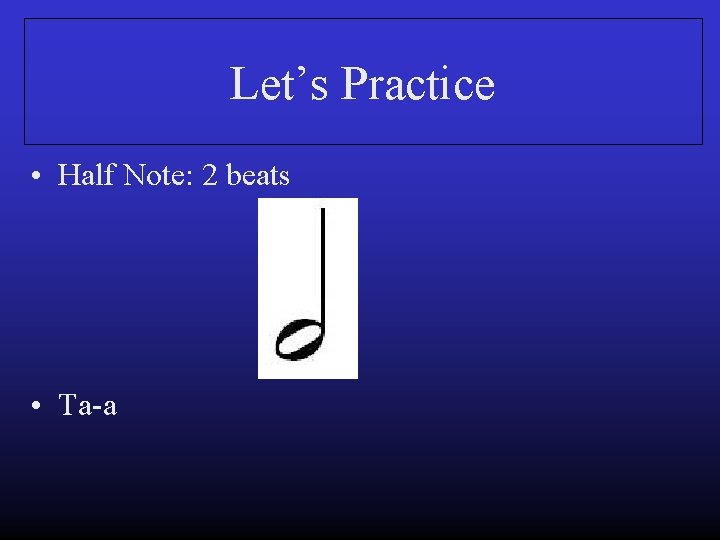 Let’s Practice

• Half Note: 2 beats

• Ta-a